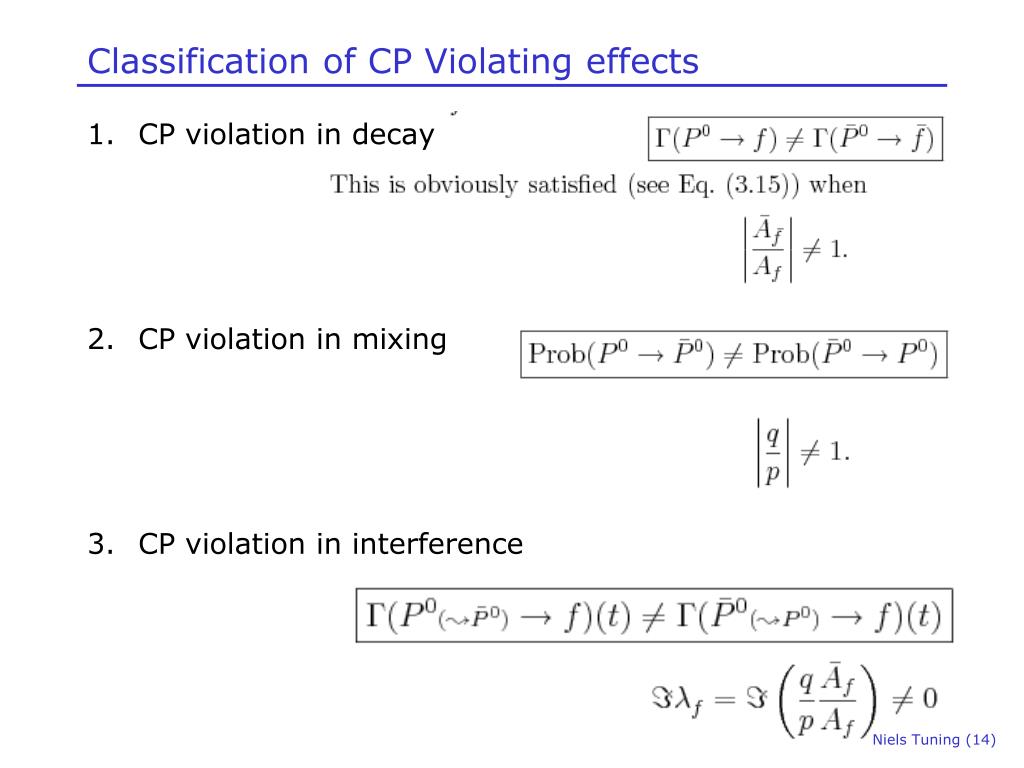 Classification of CP Violating effects

1. CP violation in decay

$\Gamma(P^0 \to f) \neq \Gamma(\bar{P}^0 \to \bar{f})$

This is obviously satisfied (see Eq. (3.15)) when

$\left|\frac{\bar{A}_{\bar{f}}}{A_f}\right| \neq 1.$

2. CP violation in mixing

$\text{Prob}(P^0 \to \bar{P}^0) \neq \text{Prob}(\bar{P}^0 \to P^0)$

$\left|\frac{q}{p}\right| \neq 1.$

3. CP violation in interference

$\Gamma(P^0{}_{(\rightsquigarrow \bar{P}^0)} \to f)(t) \neq \Gamma(\bar{P}^0{}_{(\rightsquigarrow P^0)} \to f)(t)$

$\Im\lambda_f = \Im\left(\frac{q}{p}\frac{\bar{A}_f}{A_f}\right) \neq 0$

Niels Tuning (14)